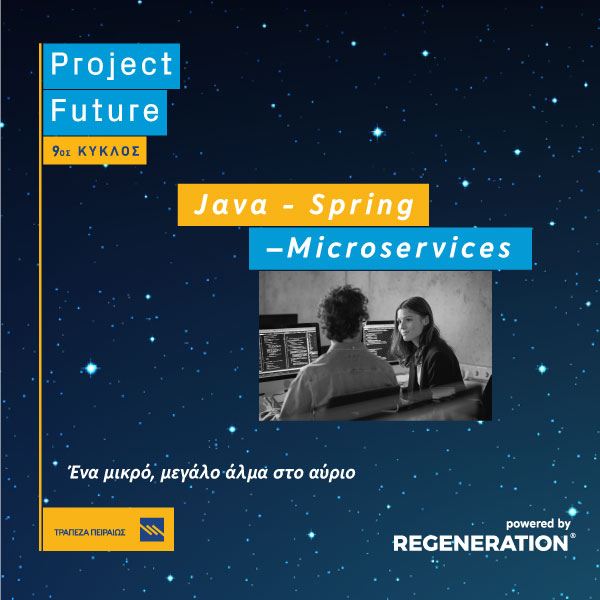 Project
Future
9ος ΚΥΚΛΟΣ

Java - Spring
–Microservices

Ένα μικρό, μεγάλο άλμα στο αύριο

ΤΡΑΠΕΖΑ ΠΕΙΡΑΙΩΣ

powered by
REGENERATION®